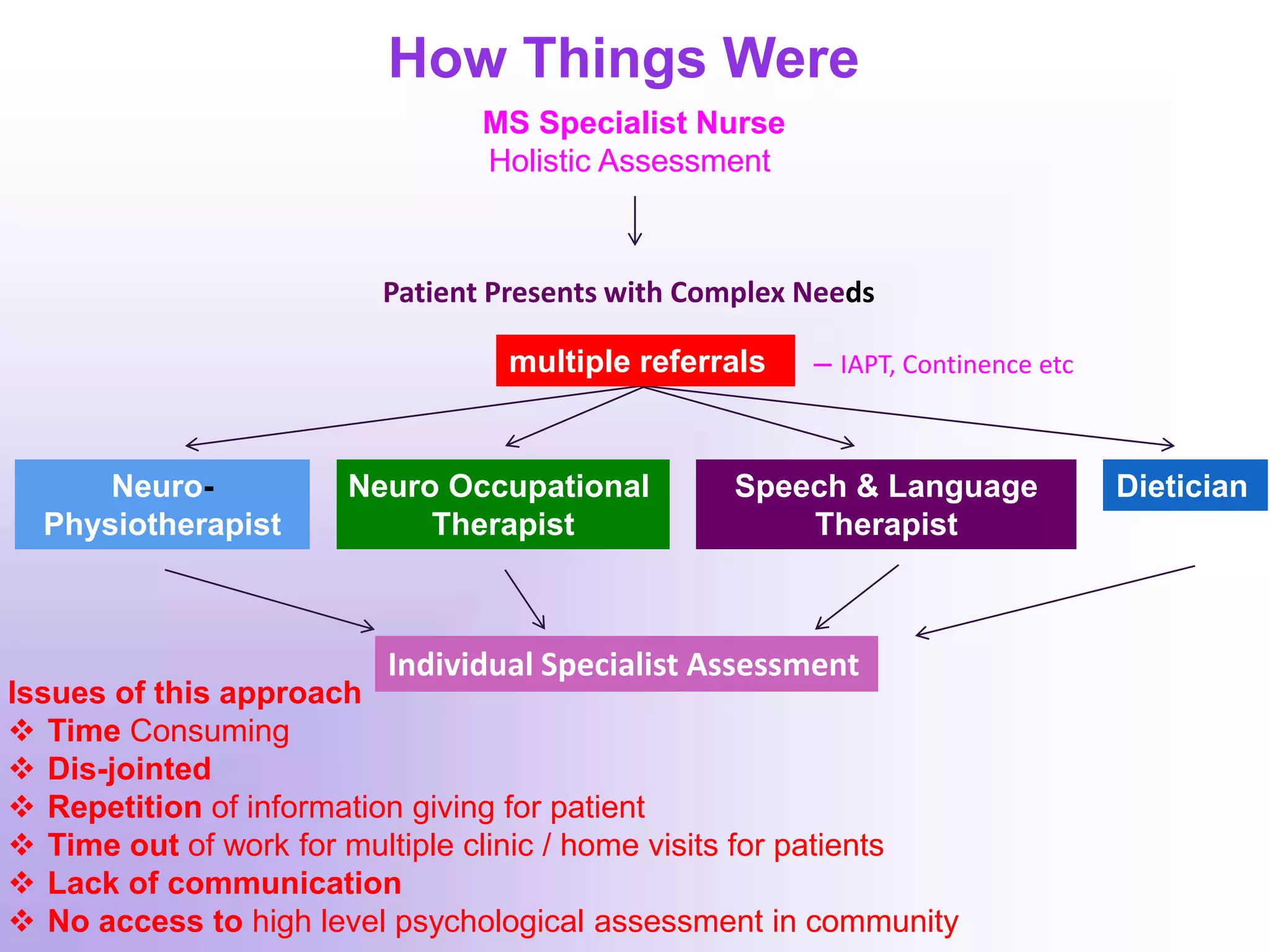 How Things Were

MS Specialist Nurse
Holistic Assessment

Patient Presents with Complex Needs

multiple referrals – IAPT, Continence etc

Neuro-Physiotherapist

Neuro Occupational Therapist

Speech & Language Therapist

Dietician

Individual Specialist Assessment

Issues of this approach
❖ Time Consuming
❖ Dis-jointed
❖ Repetition of information giving for patient
❖ Time out of work for multiple clinic / home visits for patients
❖ Lack of communication
❖ No access to high level psychological assessment in community